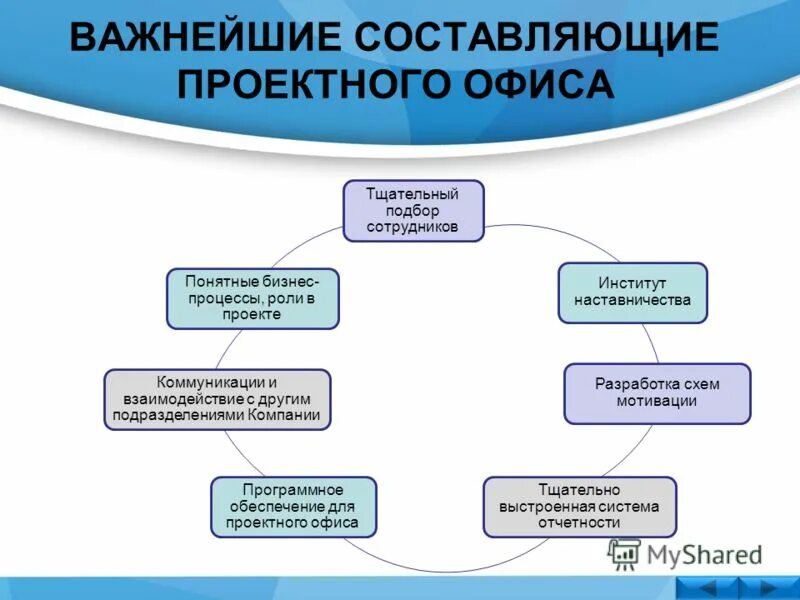 ВАЖНЕЙШИЕ СОСТАВЛЯЮЩИЕ ПРОЕКТНОГО ОФИСА

Тщательный подбор сотрудников

Институт наставничества

Разработка схем мотивации

Тщательно выстроенная система отчетности

Программное обеспечение для проектного офиса

Коммуникации и взаимодействие с другим подразделениями Компании

Понятные бизнес-процессы, роли в проекте

MyShared